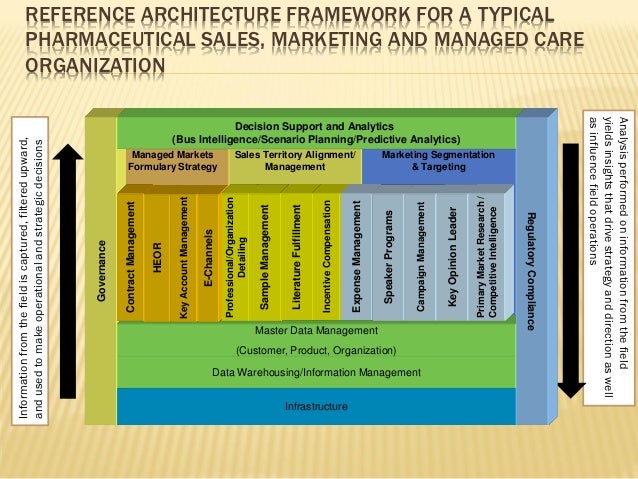 REFERENCE ARCHITECTURE FRAMEWORK FOR A TYPICAL PHARMACEUTICAL SALES, MARKETING AND MANAGED CARE ORGANIZATION

Information from the field is captured, filtered upward, and used to make operational and strategic decisions

Governance

Decision Support and Analytics
(Bus Intelligence/Scenario Planning/Predictive Analytics)

Managed Markets Formulary Strategy

Sales Territory Alignment/ Management

Marketing Segmentation & Targeting

Contract Management

HEOR

Key Account Management

E-Channels

Professional/Organization Detailing

Sample Management

Literature Fulfillment

Incentive Compensation

Expense Management

Speaker Programs

Campaign Management

Key Opinion Leader

Primary Market Research / Competitive Intelligence

Master Data Management

(Customer, Product, Organization)

Data Warehousing/Information Management

Infrastructure

Regulatory Compliance

Analysis performed on information from the field yields insights that drive strategy and direction as well as influence field operations